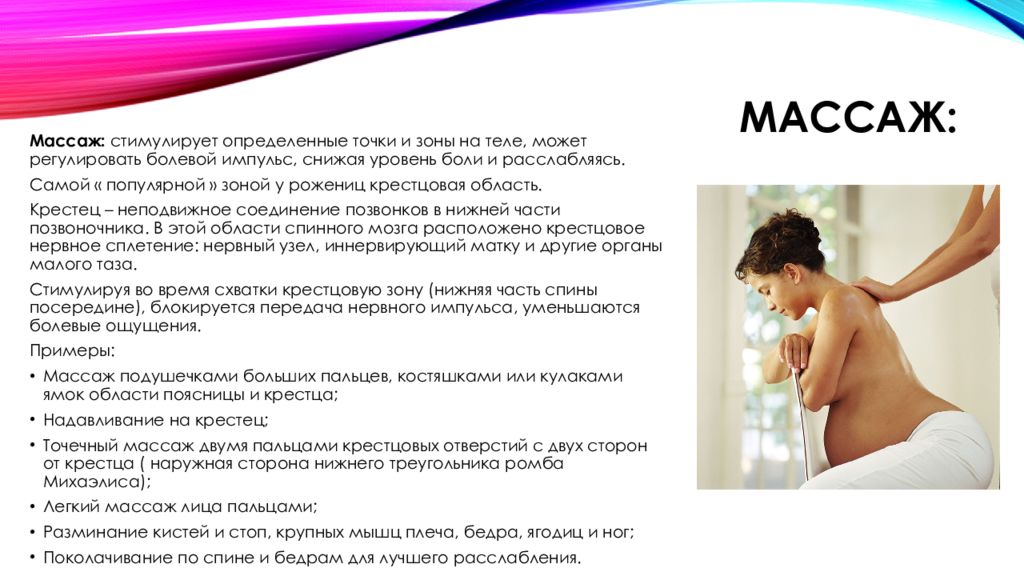 МАССАЖ:

Массаж: стимулирует определенные точки и зоны на теле, может регулировать болевой импульс, снижая уровень боли и расслабляясь.

Самой « популярной » зоной у рожениц крестцовая область.

Крестец – неподвижное соединение позвонков в нижней части позвоночника. В этой области спинного мозга расположено крестцовое нервное сплетение: нервный узел, иннервирующий матку и другие органы малого таза.

Стимулируя во время схватки крестцовую зону (нижняя часть спины посередине), блокируется передача нервного импульса, уменьшаются болевые ощущения.

Примеры:

• Массаж подушечками больших пальцев, костяшками или кулаками ямок области поясницы и крестца;

• Надавливание на крестец;

• Точечный массаж двумя пальцами крестцовых отверстий с двух сторон от крестца ( наружная сторона нижнего треугольника ромба Михаэлиса);

• Легкий массаж лица пальцами;

• Разминание кистей и стоп, крупных мышц плеча, бедра, ягодиц и ног;

• Поколачивание по спине и бедрам для лучшего расслабления.